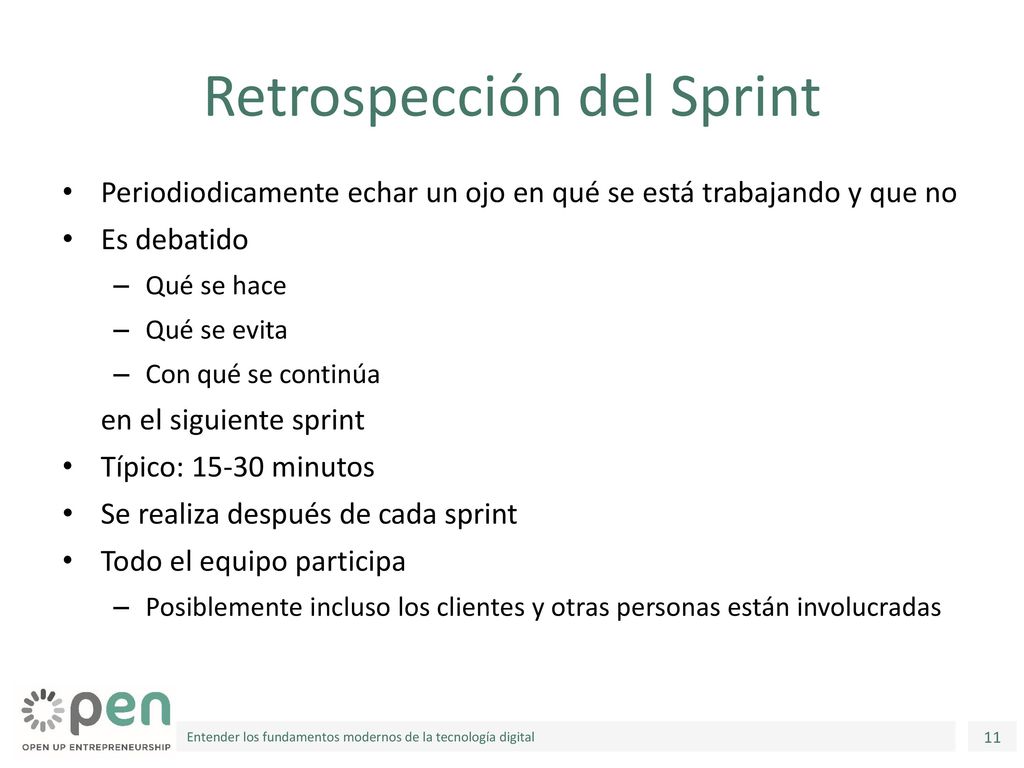 Retrospección del Sprint

• Periodiodicamente echar un ojo en qué se está trabajando y que no
• Es debatido
– Qué se hace
– Qué se evita
– Con qué se continúa
en el siguiente sprint
• Típico: 15-30 minutos
• Se realiza después de cada sprint
• Todo el equipo participa
– Posiblemente incluso los clientes y otras personas están involucradas

pen
OPEN UP ENTREPRENEURSHIP

Entender los fundamentos modernos de la tecnología digital

11